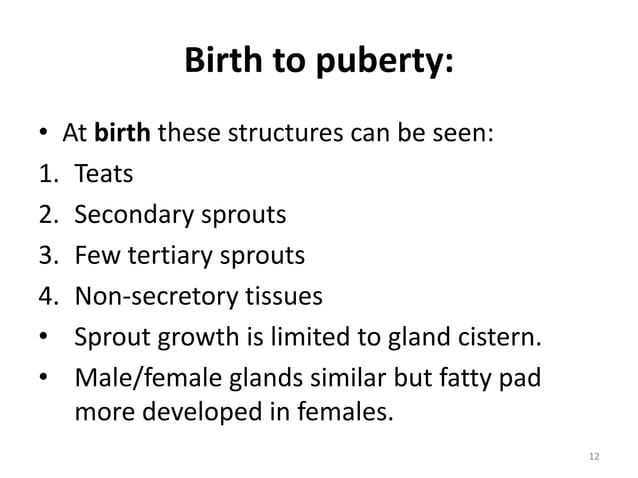 Birth to puberty:

• At birth these structures can be seen:
1. Teats
2. Secondary sprouts
3. Few tertiary sprouts
4. Non-secretory tissues
• Sprout growth is limited to gland cistern.
• Male/female glands similar but fatty pad more developed in females.

12